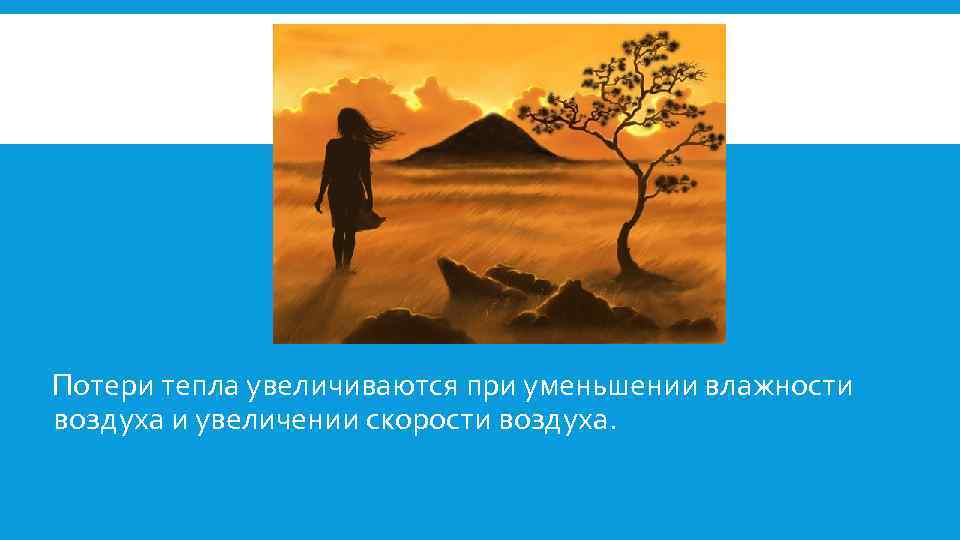 Потери тепла увеличиваются при уменьшении влажности воздуха и увеличении скорости воздуха.